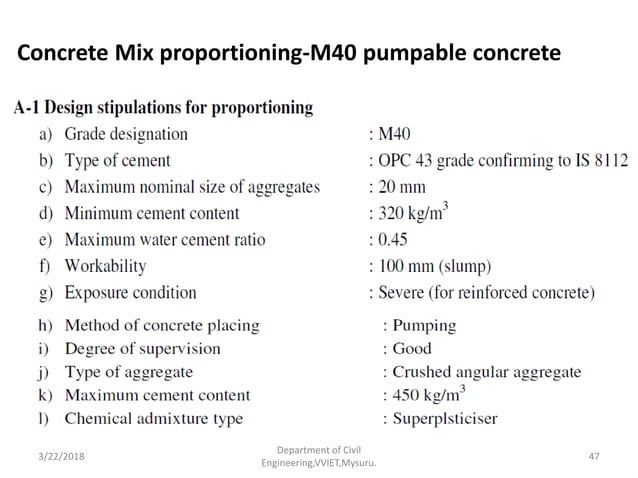 Concrete Mix proportioning-M40 pumpable concrete

A-1 Design stipulations for proportioning

a) Grade designation : M40
b) Type of cement : OPC 43 grade confirming to IS 8112
c) Maximum nominal size of aggregates : 20 mm
d) Minimum cement content : 320 kg/m$^3$
e) Maximum water cement ratio : 0.45
f) Workability : 100 mm (slump)
g) Exposure condition : Severe (for reinforced concrete)
h) Method of concrete placing : Pumping
i) Degree of supervision : Good
j) Type of aggregate : Crushed angular aggregate
k) Maximum cement content : 450 kg/m$^3$
l) Chemical admixture type : Superplsticiser

3/22/2018

Department of Civil Engineering,VVIET,Mysuru.

47